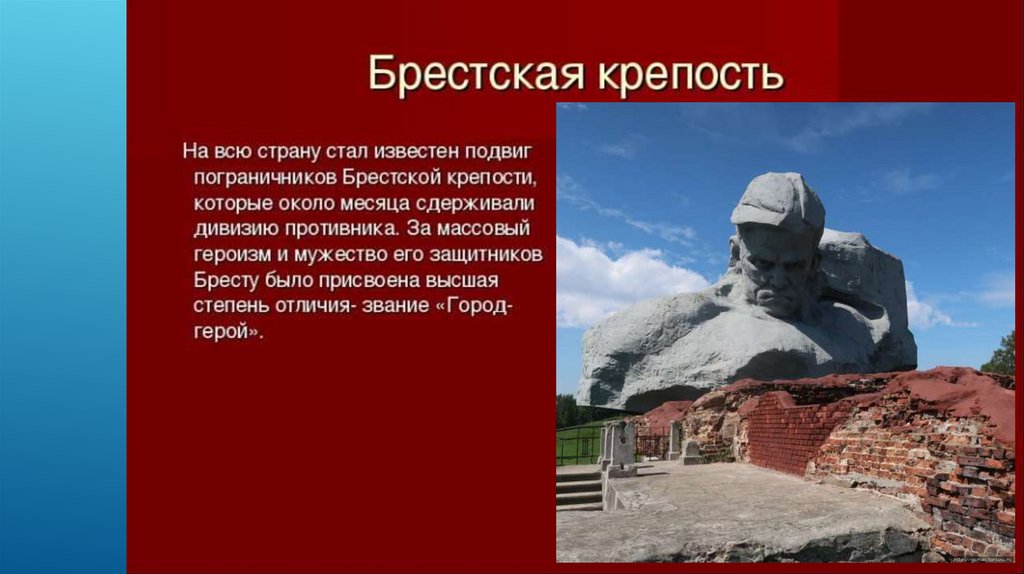 Брестская крепость

На всю страну стал известен подвиг пограничников Брестской крепости, которые около месяца сдерживали дивизию противника. За массовый героизм и мужество его защитников Бресту было присвоена высшая степень отличия- звание «Город-герой».